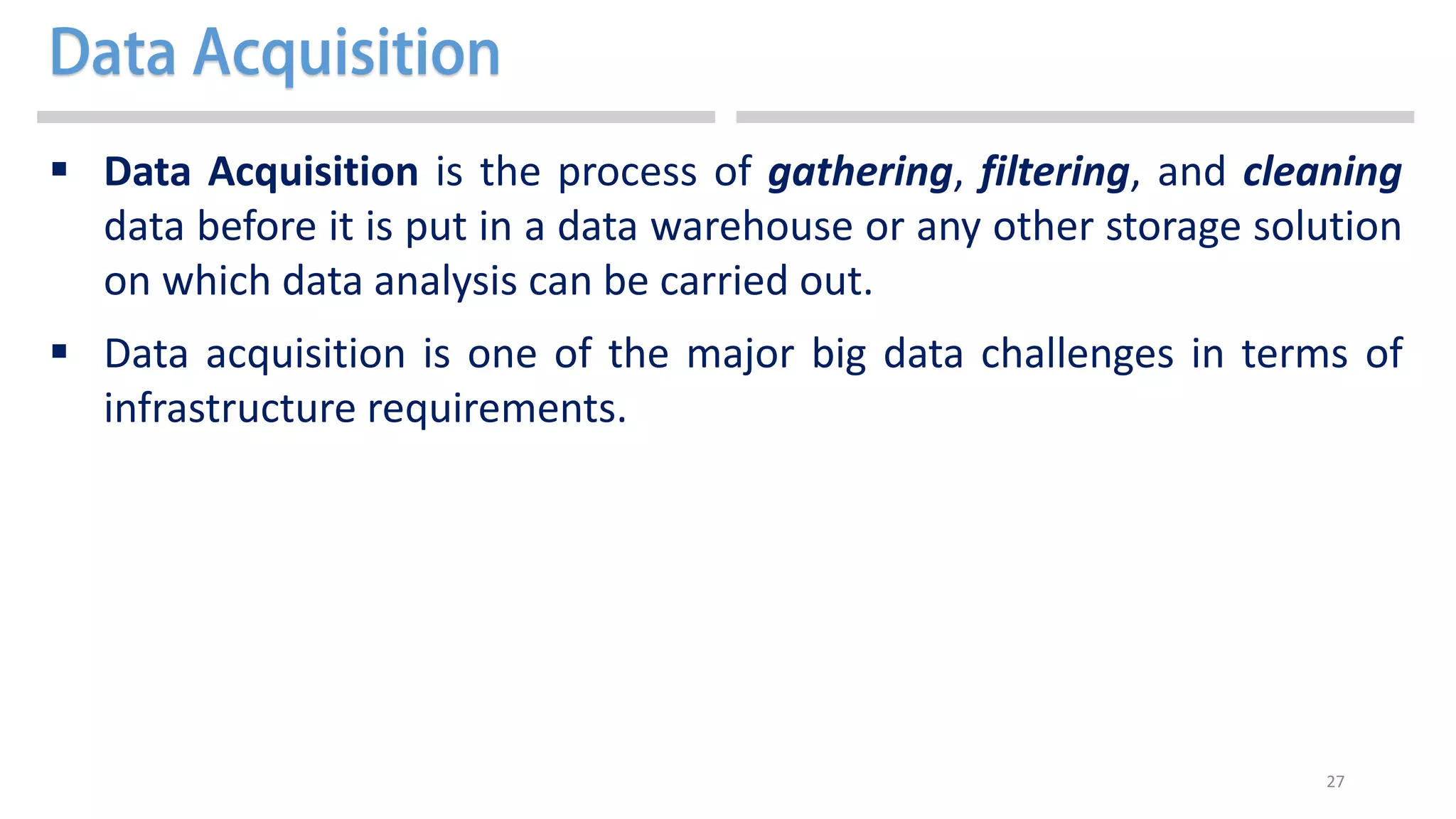 Data Acquisition

▪ Data Acquisition is the process of gathering, filtering, and cleaning data before it is put in a data warehouse or any other storage solution on which data analysis can be carried out.

▪ Data acquisition is one of the major big data challenges in terms of infrastructure requirements.

27